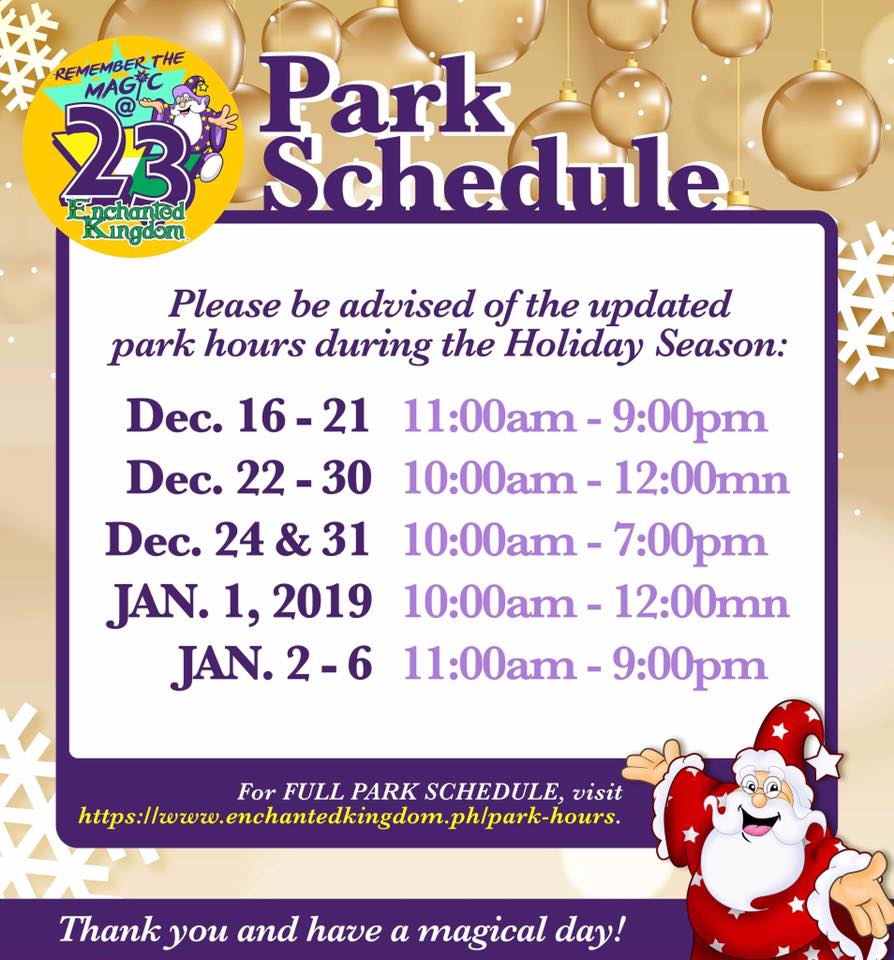 REMEMBER THE MAGIC @ 23 Enchanted Kingdom

Park Schedule

Please be advised of the updated park hours during the Holiday Season:

| | |
|---|---|
| Dec. 16 - 21 | 11:00am - 9:00pm |
| Dec. 22 - 30 | 10:00am - 12:00mn |
| Dec. 24 & 31 | 10:00am - 7:00pm |
| JAN. 1, 2019 | 10:00am - 12:00mn |
| JAN. 2 - 6 | 11:00am - 9:00pm |

For FULL PARK SCHEDULE, visit https://www.enchantedkingdom.ph/park-hours.

Thank you and have a magical day!